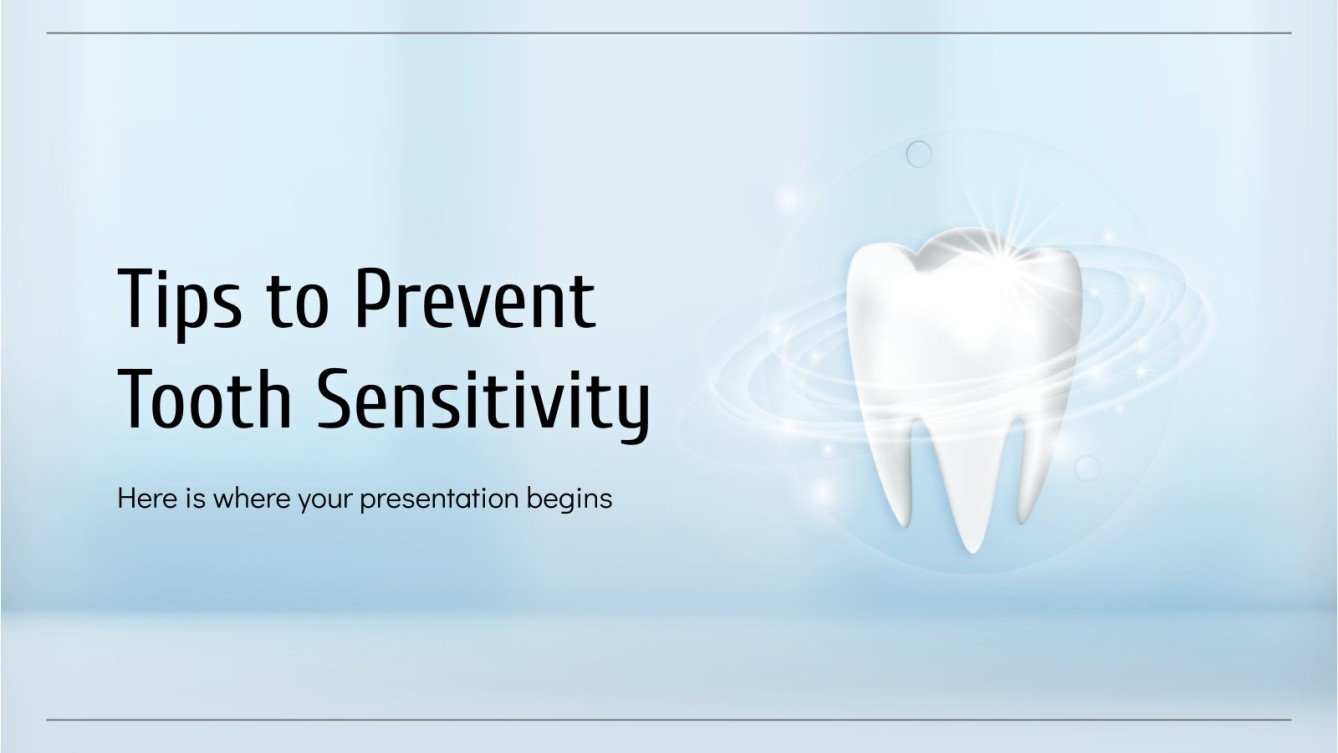 Tips to Prevent Tooth Sensitivity

Here is where your presentation begins